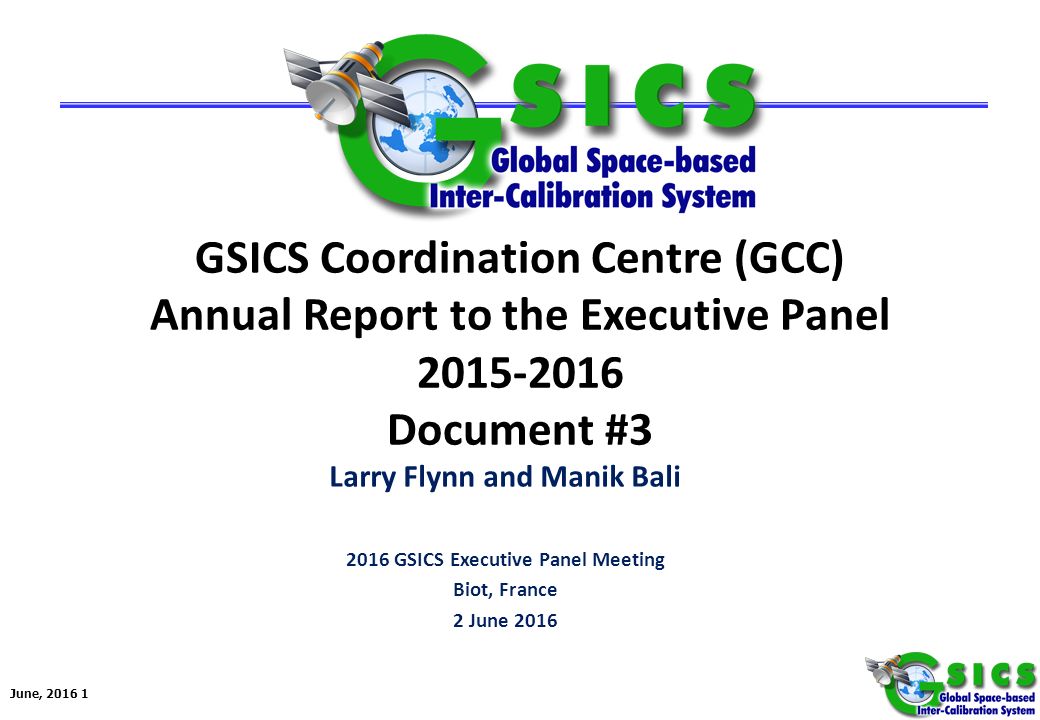 GSICS
Global Space-based
Inter-Calibration System

GSICS Coordination Centre (GCC)
Annual Report to the Executive Panel
2015-2016
Document #3

Larry Flynn and Manik Bali

2016 GSICS Executive Panel Meeting
Biot, France
2 June 2016

June, 2016 1

GSICS
Global Space-based
Inter-Calibration System